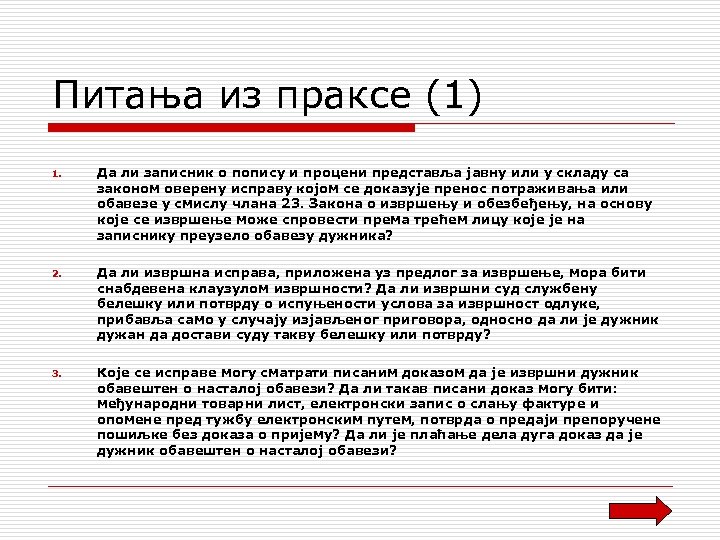 Питања из праксе (1)

1. Да ли записник о попису и процени представља јавну или у складу са законом оверену исправу којом се доказује пренос потраживања или обавезе у смислу члана 23. Закона о извршењу и обезбеђењу, на основу које се извршење може спровести према трећем лицу које је на записнику преузело обавезу дужника?

2. Да ли извршна исправа, приложена уз предлог за извршење, мора бити снабдевена клаузулом извршности? Да ли извршни суд службену белешку или потврду о испуњености услова за извршност одлуке, прибавља само у случају изјављеног приговора, односно да ли је дужник дужан да достави суду такву белешку или потврду?

3. Које се исправе могу сматрати писаним доказом да је извршни дужник обавештен о насталој обавези? Да ли такав писани доказ могу бити: међународни товарни лист, електронски запис о слању фактуре и опомене пред тужбу електронским путем, потврда о предаји препоручене пошиљке без доказа о пријему? Да ли је плаћање дела дуга доказ да је дужник обавештен о насталој обавези?